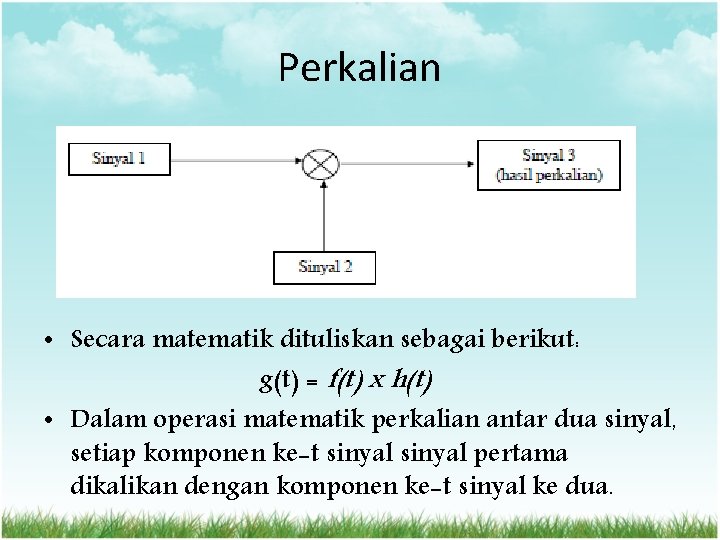 Perkalian

Sinyal 1

Sinyal 3
(hasil perkalian)

Sinyal 2

• Secara matematik dituliskan sebagai berikut:

$g(t) = f(t) \times h(t)$

• Dalam operasi matematik perkalian antar dua sinyal, setiap komponen ke-t sinyal sinyal pertama dikalikan dengan komponen ke-t sinyal ke dua.